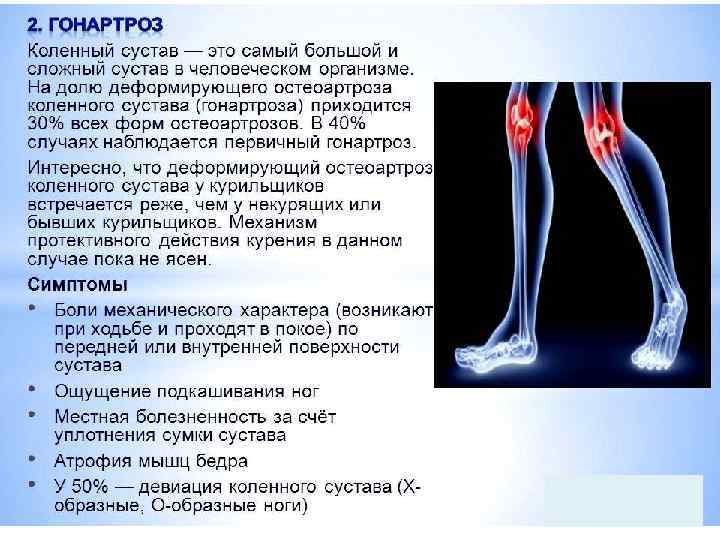 2. ГОНАРТРОЗ

Коленный сустав — это самый большой и сложный сустав в человеческом организме. На долю деформирующего остеоартроза коленного сустава (гонартроза) приходится 30% всех форм остеоартрозов. В 40% случаях наблюдается первичный гонартроз.

Интересно, что деформирующий остеоартроз коленного сустава у курильщиков встречается реже, чем у некурящих или бывших курильщиков. Механизм протективного действия курения в данном случае пока не ясен.

Симптомы

• Боли механического характера (возникают при ходьбе и проходят в покое) по передней или внутренней поверхности сустава
• Ощущение подкашивания ног
• Местная болезненность за счёт уплотнения сумки сустава
• Атрофия мышц бедра
• У 50% — девиация коленного сустава (Х-образные, О-образные ноги)